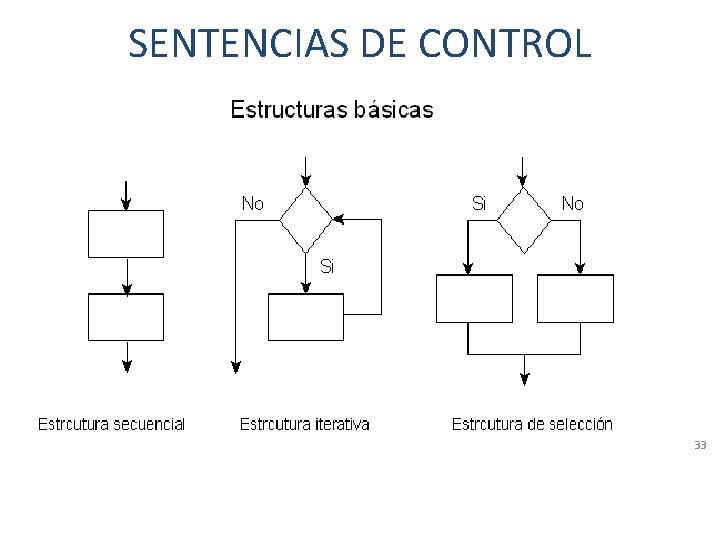 SENTENCIAS DE CONTROL

Estructuras básicas

No

Si

Si

No

Estrcutura secuencial

Estrcutura iterativa

Estrcutura de selección

33